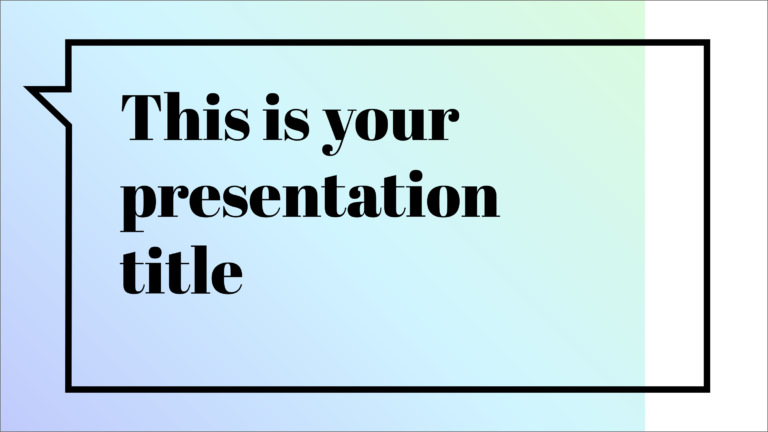 This is your presentation title